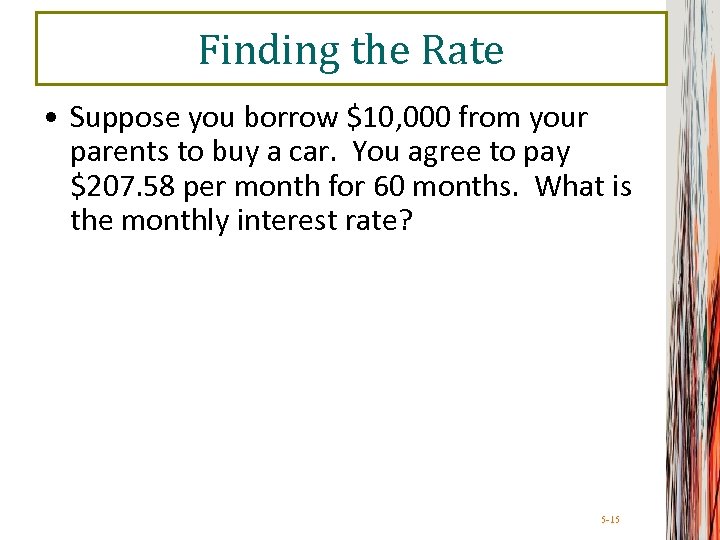 Finding the Rate

• Suppose you borrow \$10,000 from your parents to buy a car. You agree to pay \$207.58 per month for 60 months. What is the monthly interest rate?

5-15